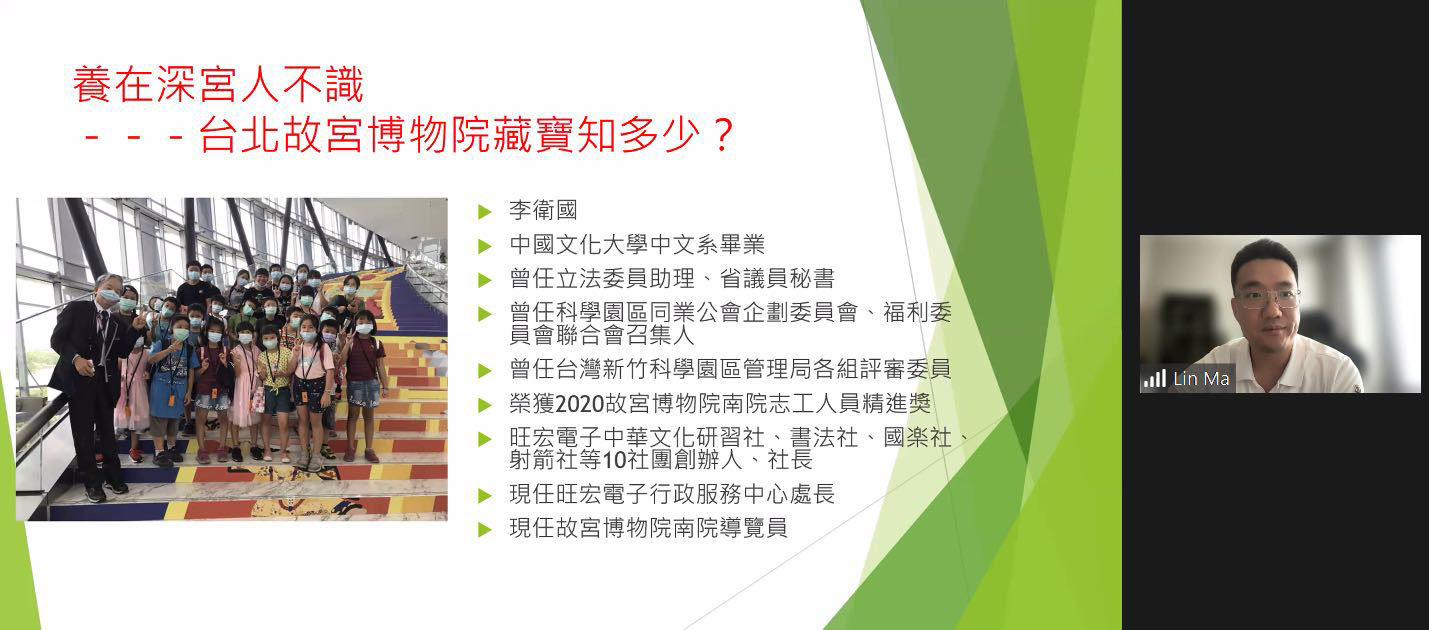 養在深宮人不識
－－－台北故宮博物院藏寶知多少？

李衛國
中國文化大學中文系畢業
曾任立法委員助理、省議員秘書
曾任科學園區同業公會企劃委員會、福利委員會聯合會召集人
曾任台灣新竹科學園區管理局各組評審委員
榮獲2020故宮博物院南院志工人員精進獎
旺宏電子中華文化研習社、書法社、國樂社、射箭社等10社團創辦人、社長
現任旺宏電子行政服務中心處長
現任故宮博物院南院導覽員

Lin Ma